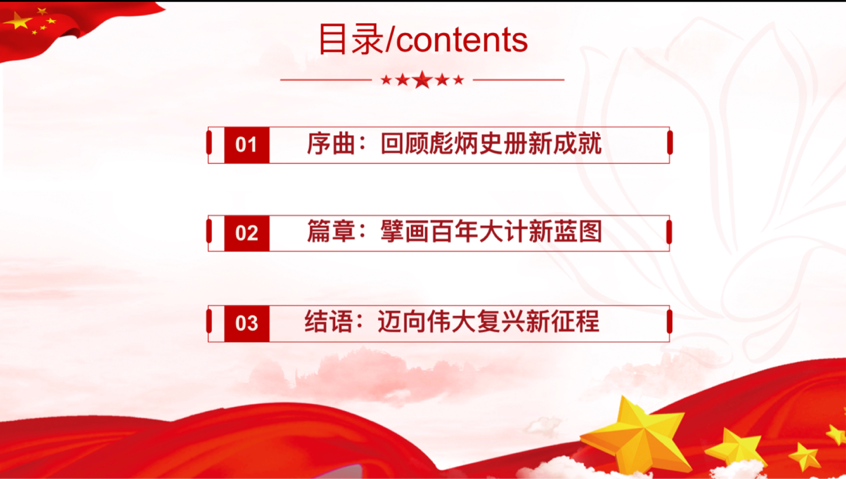 目录/contents

01 序曲：回顾彪炳史册新成就

02 篇章：擘画百年大计新蓝图

03 结语：迈向伟大复兴新征程